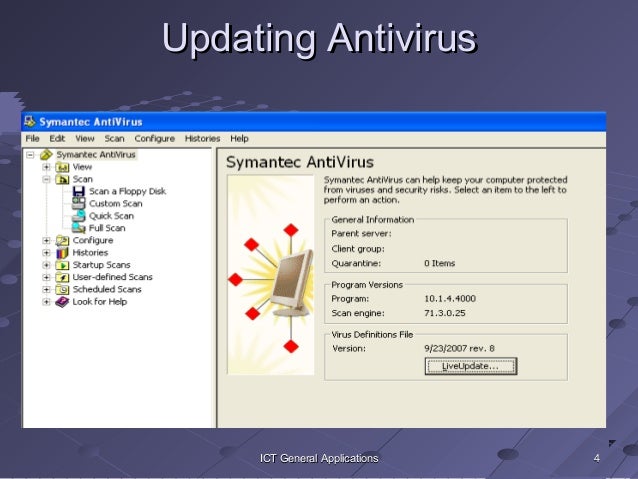 Updating Antivirus

Symantec AntiVirus

File Edit View Scan Configure Histories Help

Symantec AntiVirus
View
Scan
Scan a Floppy Disk
Custom Scan
Quick Scan
Full Scan
Configure
Histories
Startup Scans
User-defined Scans
Scheduled Scans
Look for Help

Symantec AntiVirus

Symantec AntiVirus can help keep your computer protected from viruses and security risks. Select an item to the left to perform an action.

General Information
Parent server:
Client group:
Quarantine: 0 Items

Program Versions
Program: 10.1.4.4000
Scan engine: 71.3.0.25

Virus Definitions File
Version: 9/23/2007 rev. 8
LiveUpdate...

ICT General Applications

4